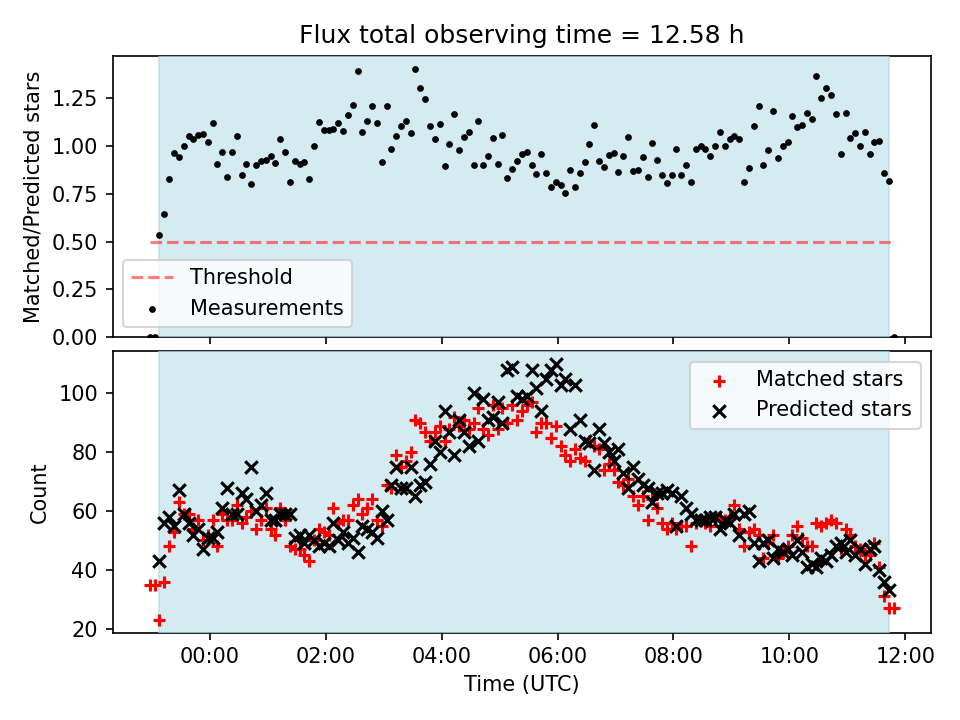 Flux total observing time = 12.58 h

Matched/Predicted stars

1.25
1.00
0.75
0.50
0.25
0.00

Threshold
Measurements

Count

100
80
60
40
20

Matched stars
Predicted stars

00:00
02:00
04:00
06:00
08:00
10:00
12:00

Time (UTC)